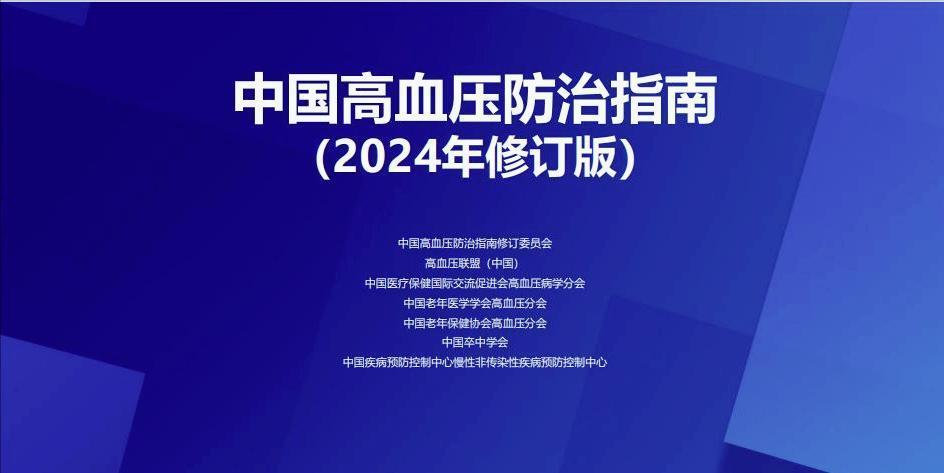 中国高血压防治指南
(2024年修订版)

中国高血压防治指南修订委员会
高血压联盟（中国）
中国医疗保健国际交流促进会高血压病学分会
中国老年医学学会高血压分会
中国老年保健协会高血压分会
中国卒中学会
中国疾病预防控制中心慢性非传染性疾病预防控制中心